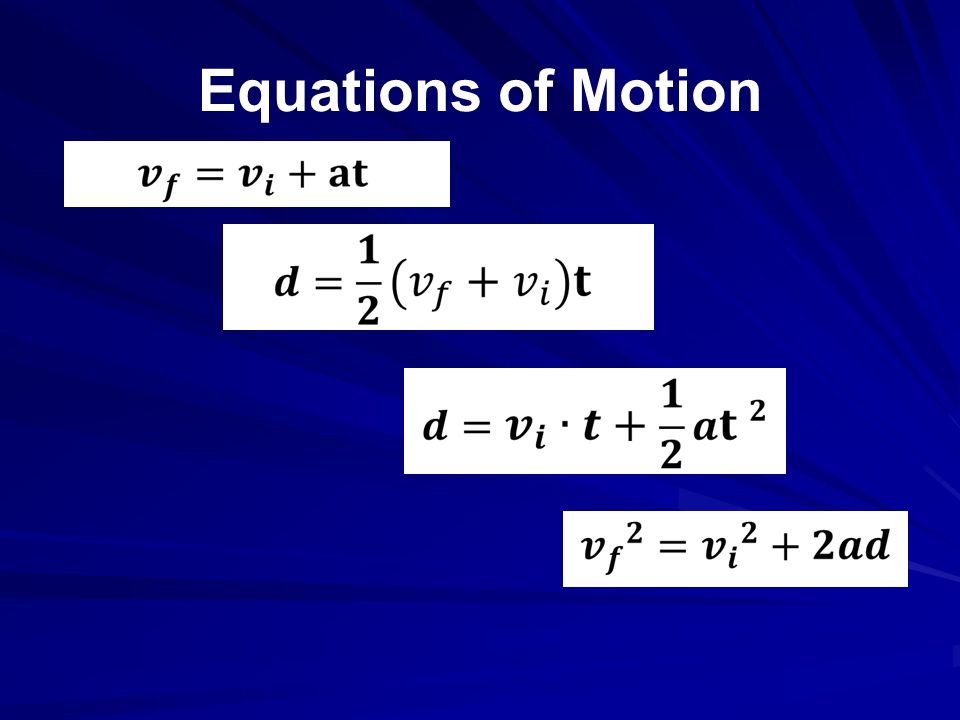 Equations of Motion

$v_f = v_i + at$

$d = \frac{1}{2}(v_f + v_i)t$

$d = v_i \cdot t + \frac{1}{2}at^2$

$v_f^2 = v_i^2 + 2ad$